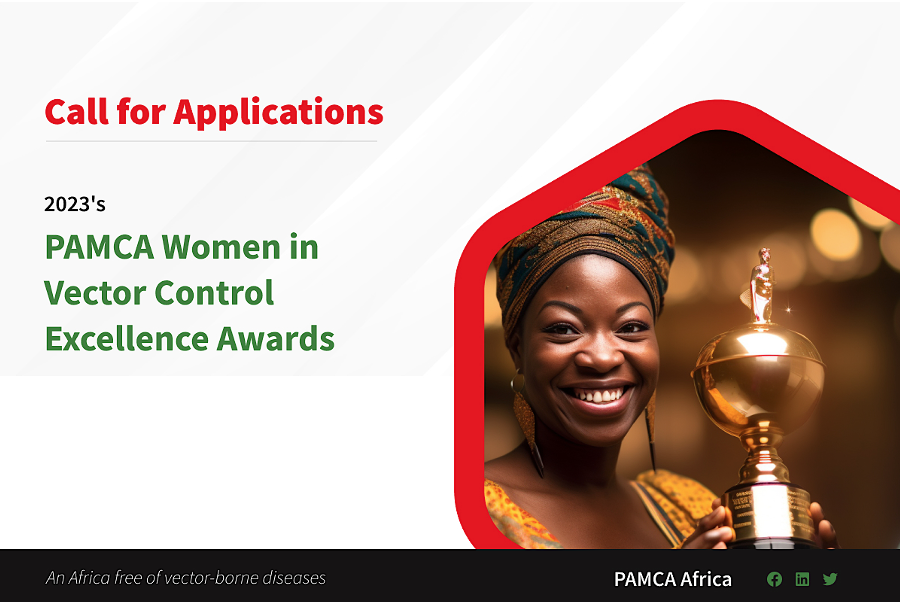 Call for Applications

2023's

PAMCA Women in Vector Control Excellence Awards

An Africa free of vector-borne diseases

PAMCA Africa